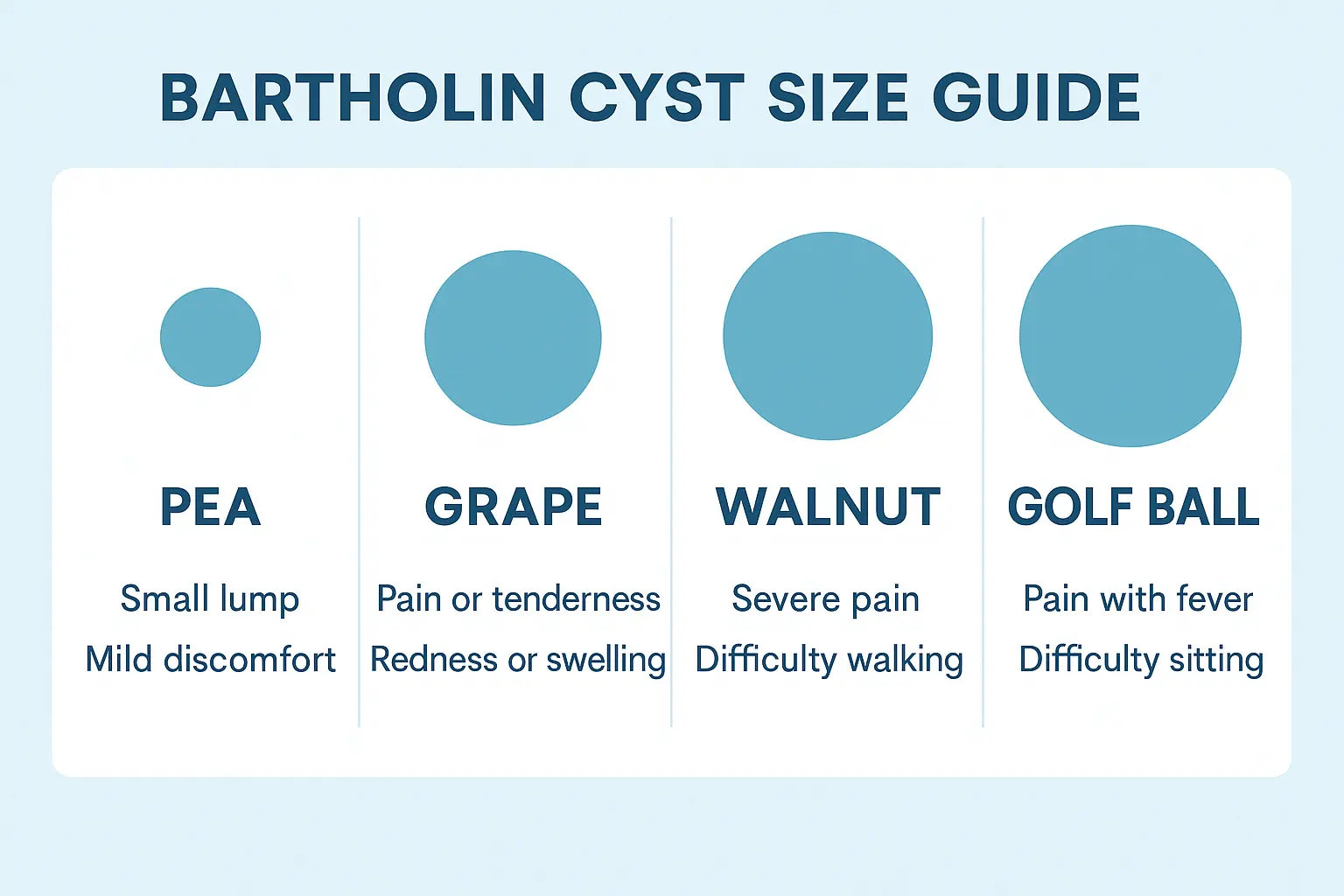 BARTHOLIN CYST SIZE GUIDE

PEA

Small lump
Mild discomfort

GRAPE

Pain or tenderness
Redness or swelling

WALNUT

Severe pain
Difficulty walking

GOLF BALL

Pain with fever
Difficulty sitting